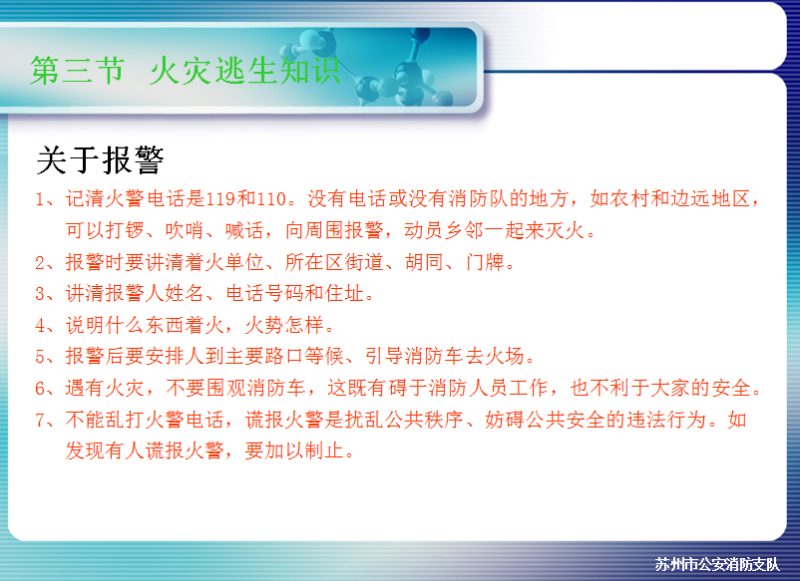 第三节 火灾逃生知识

关于报警

1、记清火警电话是119和110。没有电话或没有消防队的地方，如农村和边远地区，可以打锣、吹哨、喊话，向周围报警，动员乡邻一起来灭火。

2、报警时要讲清着火单位、所在区街道、胡同、门牌。

3、讲清报警人姓名、电话号码和住址。

4、说明什么东西着火，火势怎样。

5、报警后要安排人到主要路口等候、引导消防车去火场。

6、遇有火灾，不要围观消防车，这既有碍于消防人员工作，也不利于大家的安全。

7、不能乱打火警电话，谎报火警是扰乱公共秩序、妨碍公共安全的违法行为。如发现有人谎报火警，要加以制止。

苏州市公安消防支队